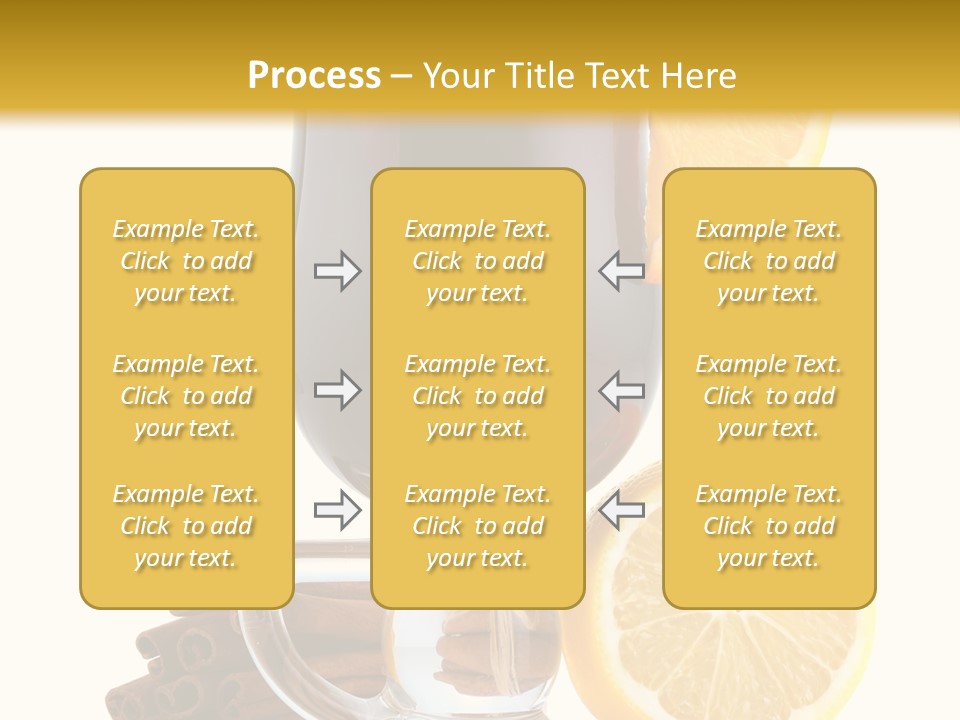 Process – Your Title Text Here

Example Text. Click to add your text.

Example Text. Click to add your text.

Example Text. Click to add your text.

Example Text. Click to add your text.

Example Text. Click to add your text.

Example Text. Click to add your text.

Example Text. Click to add your text.

Example Text. Click to add your text.

Example Text. Click to add your text.